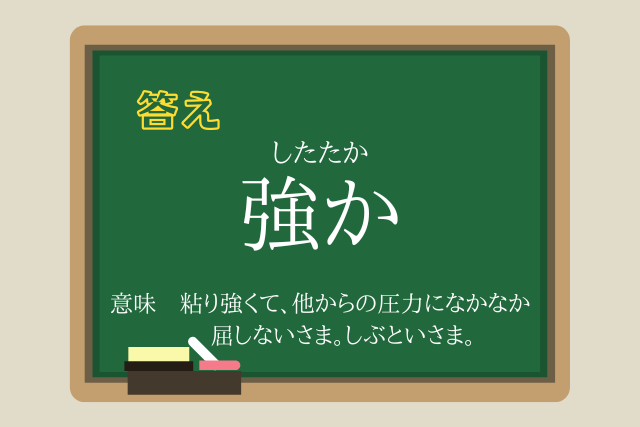 答え

したたか
強か

意味　粘り強くて、他からの圧力になかなか屈しないさま。しぶといさま。